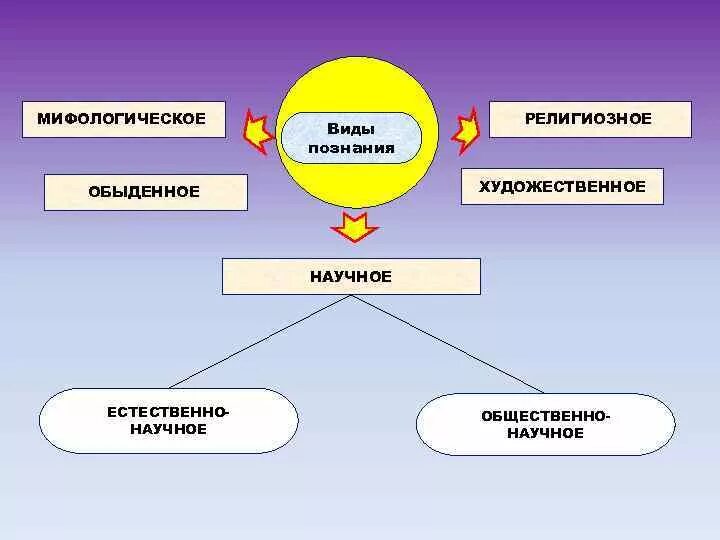 Виды познания

МИФОЛОГИЧЕСКОЕ

РЕЛИГИОЗНОЕ

ОБЫДЕННОЕ

ХУДОЖЕСТВЕННОЕ

НАУЧНОЕ

ЕСТЕСТВЕННО-НАУЧНОЕ

ОБЩЕСТВЕННО-НАУЧНОЕ